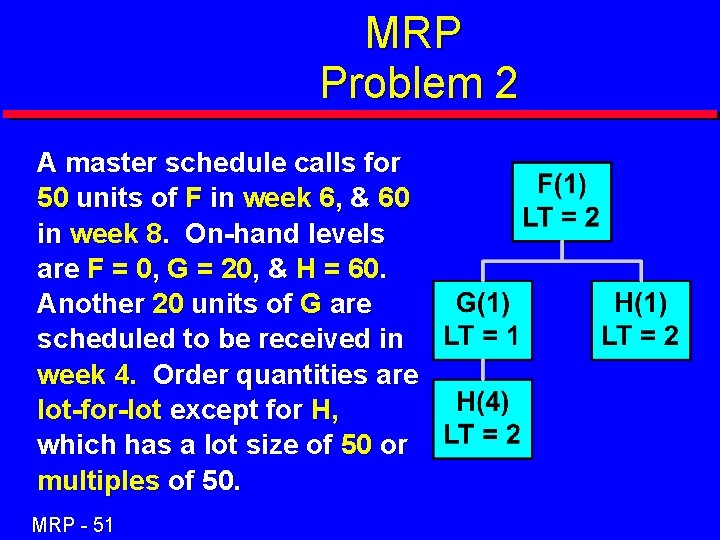 MRP
Problem 2

A master schedule calls for 50 units of F in week 6, & 60 in week 8. On-hand levels are F = 0, G = 20, & H = 60. Another 20 units of G are scheduled to be received in week 4. Order quantities are lot-for-lot except for H, which has a lot size of 50 or multiples of 50.

F(1)
LT = 2

G(1)
LT = 1

H(1)
LT = 2

H(4)
LT = 2

MRP - 51